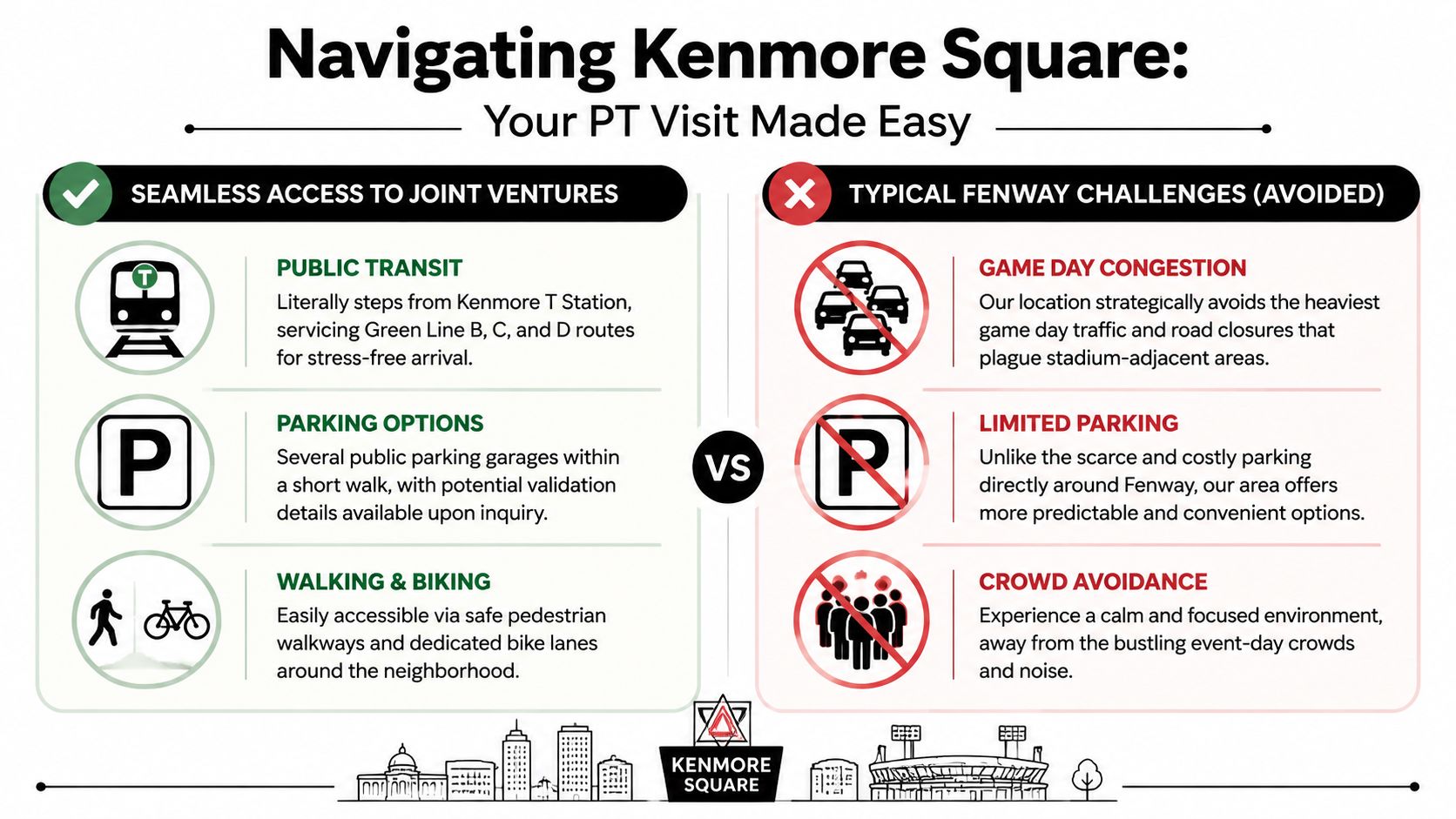 Navigating Kenmore Square:
Your PT Visit Made Easy

SEAMLESS ACCESS TO JOINT VENTURES

T

PUBLIC TRANSIT
Literally steps from Kenmore T Station, servicing Green Line B, C, and D routes for stress-free arrival.

P

PARKING OPTIONS
Several public parking garages within a short walk, with potential validation details available upon inquiry.

WALKING & BIKING
Easily accessible via safe pedestrian walkways and dedicated bike lanes around the neighborhood.

VS

TYPICAL FENWAY CHALLENGES (AVOIDED)

GAME DAY CONGESTION
Our location strategically avoids the heaviest game day traffic and road closures that plague stadium-adjacent areas.

P

LIMITED PARKING
Unlike the scarce and costly parking directly around Fenway, our area offers more predictable and convenient options.

CROWD AVOIDANCE
Experience a calm and focused environment, away from the bustling event-day crowds and noise.

KENMORE SQUARE